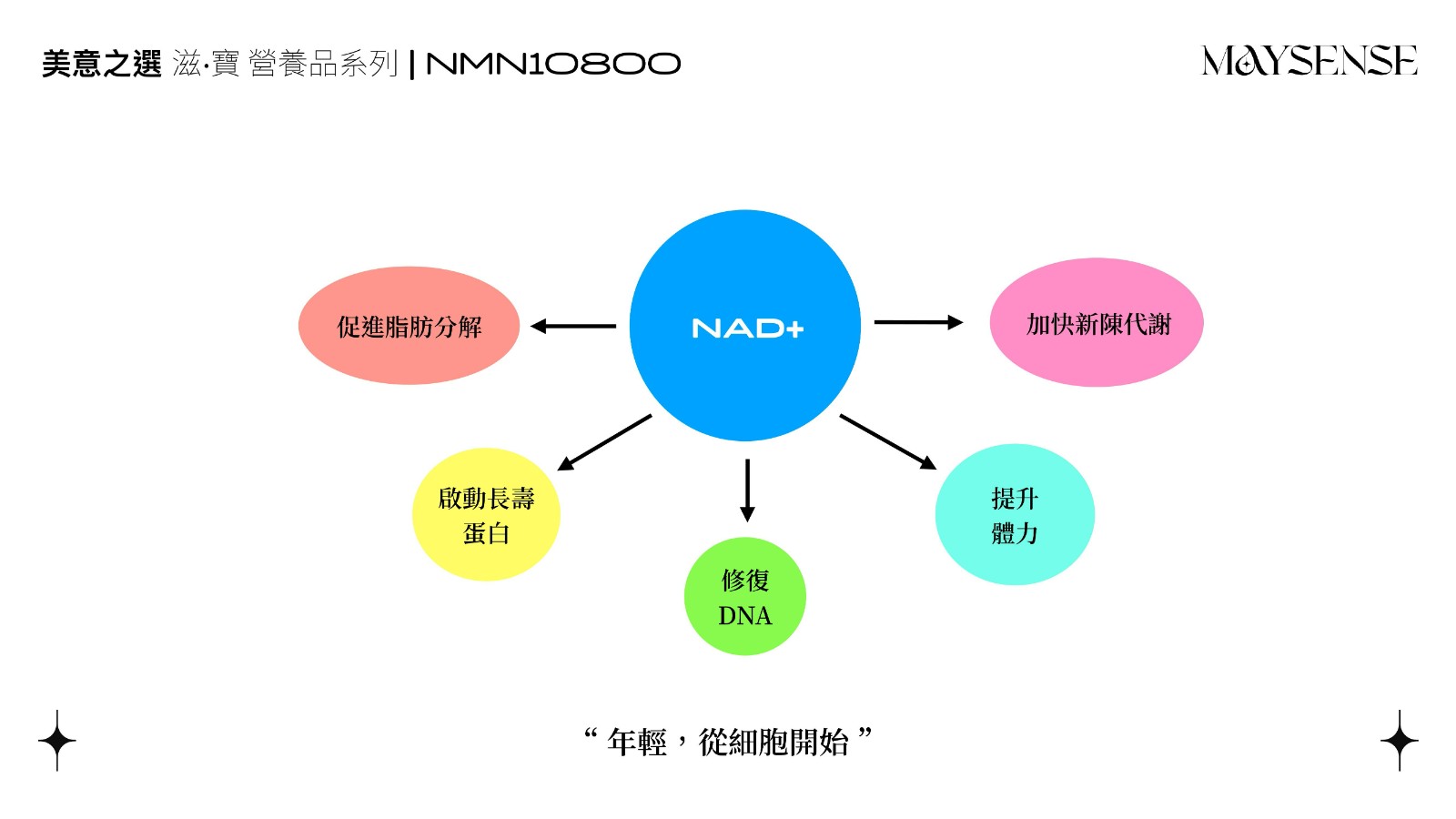 美意之選 滋·寶 營養品系列 | NMN10800

MAYSENSE

促進脂肪分解

NAD+

加快新陳代謝

啟動長壽蛋白

修復 DNA

提升體力

“ 年輕，從細胞開始 ”